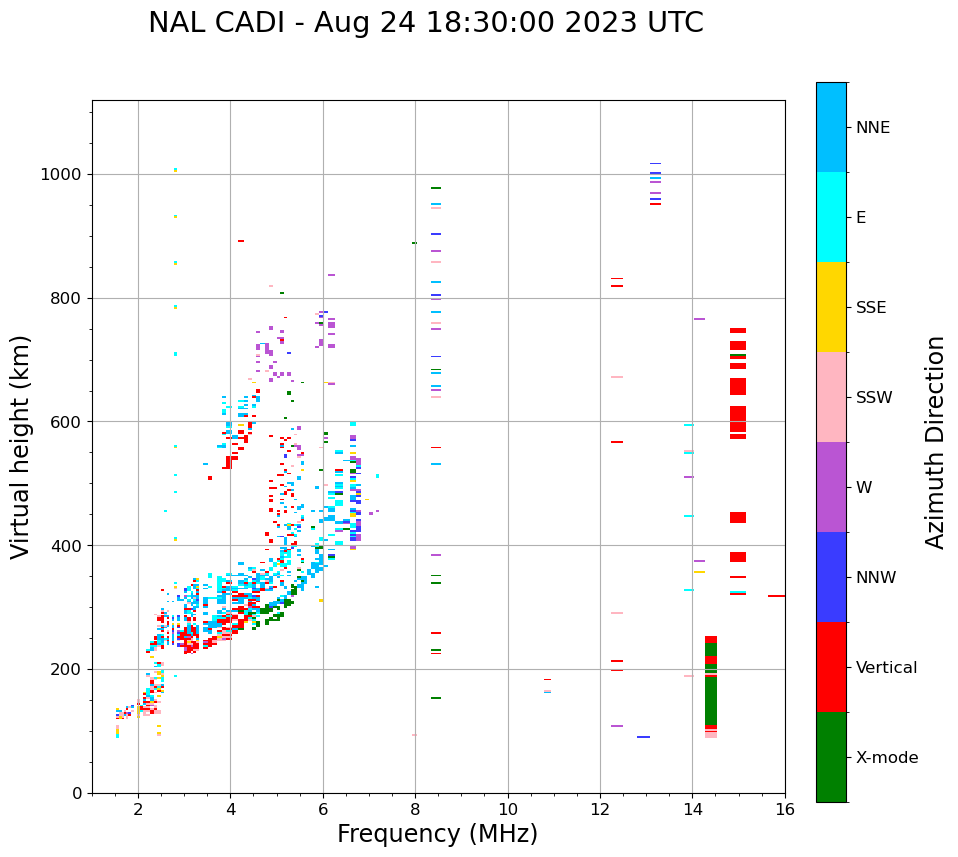 NAL CADI - Aug 24 18:30:00 2023 UTC

Virtual height (km)

1000
800
600
400
200
0

2
4
6
8
10
12
14
16

Frequency (MHz)

NNE
E
SSE
SSW
W
NNW
Vertical
X-mode

Azimuth Direction